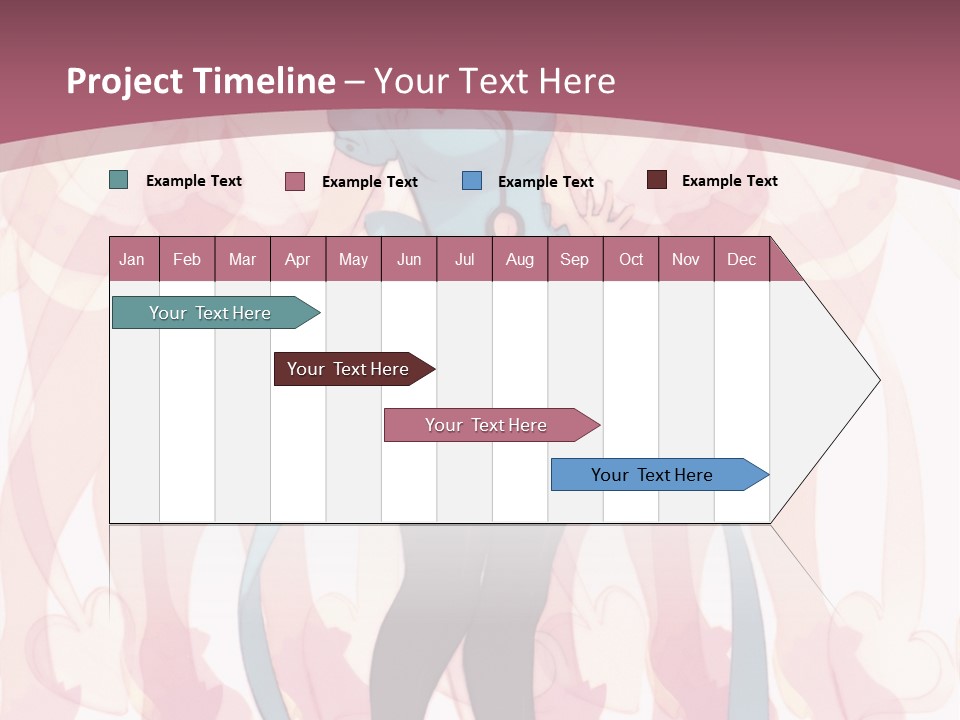 Project Timeline – Your Text Here

Example Text
Example Text
Example Text
Example Text

| Jan | Feb | Mar | Apr | May | Jun | Jul | Aug | Sep | Oct | Nov | Dec |
|---|---|---|---|---|---|---|---|---|---|---|---|

Your Text Here

Your Text Here

Your Text Here

Your Text Here